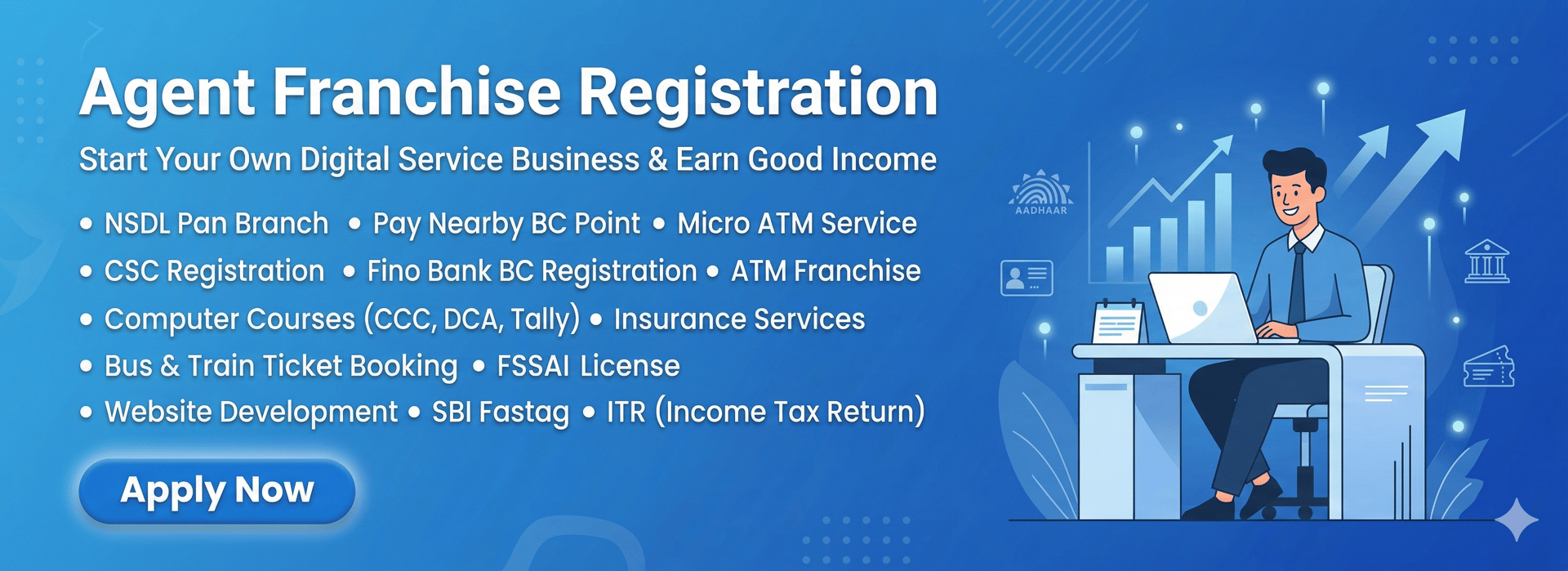 Agent Franchise Registration

Start Your Own Digital Service Business & Earn Good Income

• NSDL Pan Branch • Pay Nearby BC Point • Micro ATM Service
• CSC Registration • Fino Bank BC Registration • ATM Franchise
• Computer Courses (CCC, DCA, Tally) • Insurance Services
• Bus & Train Ticket Booking • FSSAI License
• Website Development • SBI Fastag • ITR (Income Tax Return)

Apply Now

AADHAAR